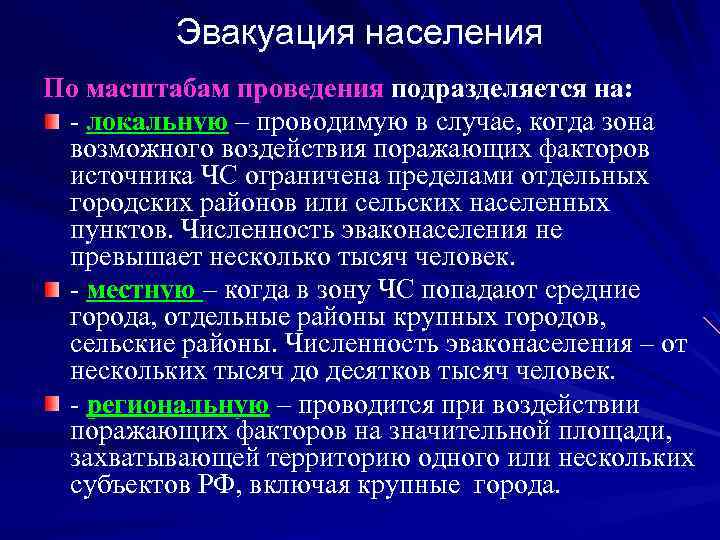 Эвакуация населения

По масштабам проведения подразделяется на:

- локальную – проводимую в случае, когда зона возможного воздействия поражающих факторов источника ЧС ограничена пределами отдельных городских районов или сельских населенных пунктов. Численность эваконаселения не превышает несколько тысяч человек.

- местную – когда в зону ЧС попадают средние города, отдельные районы крупных городов, сельские районы. Численность эваконаселения – от нескольких тысяч до десятков тысяч человек.

- региональную – проводится при воздействии поражающих факторов на значительной площади, захватывающей территорию одного или нескольких субъектов РФ, включая крупные города.